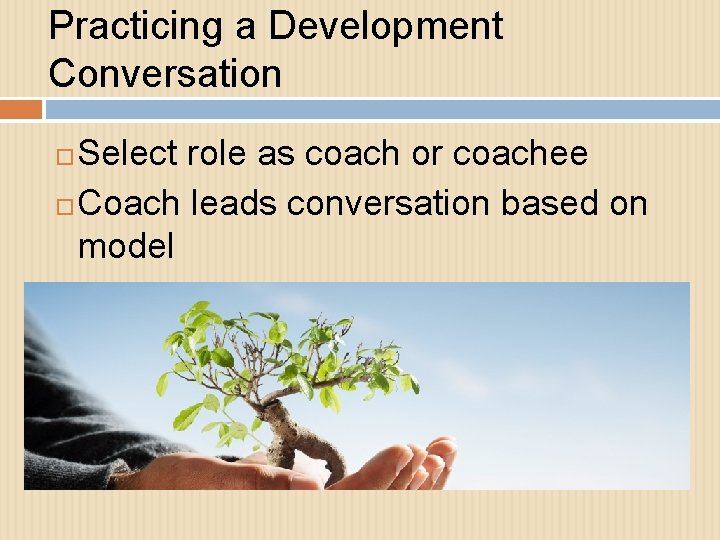 Practicing a Development Conversation

□ Select role as coach or coachee

□ Coach leads conversation based on model